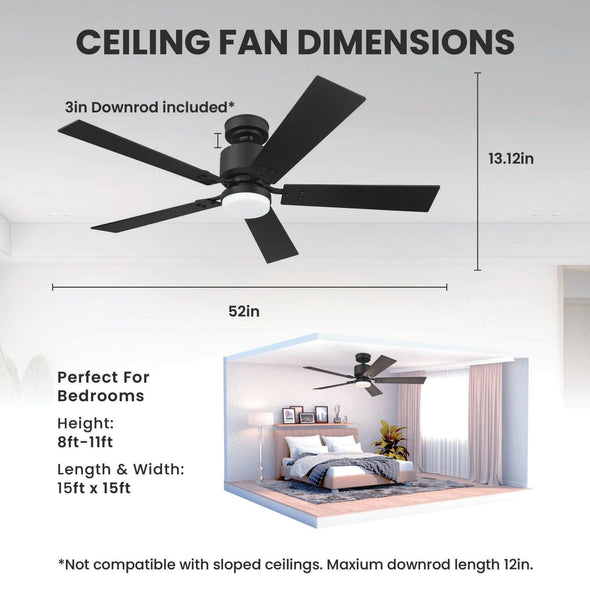 CEILING FAN DIMENSIONS

3in Downrod included*

13.12in

52in

Perfect For Bedrooms

Height:
8ft-11ft

Length & Width:
15ft x 15ft

*Not compatible with sloped ceilings. Maxium downrod length 12in.